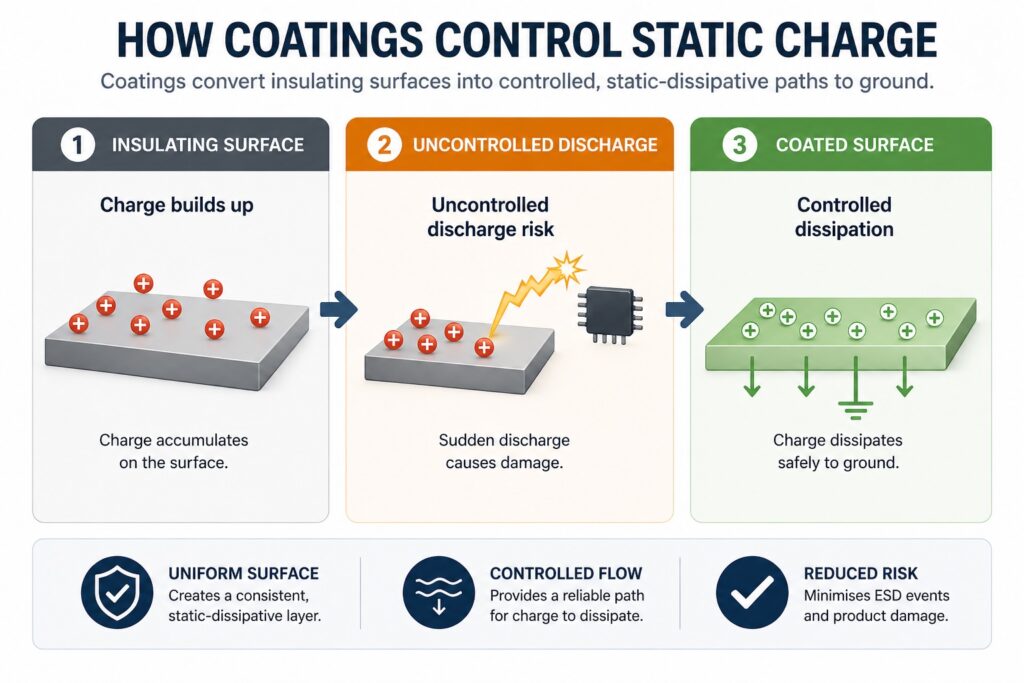 HOW COATINGS CONTROL STATIC CHARGE

Coatings convert insulating surfaces into controlled, static-dissipative paths to ground.

1 INSULATING SURFACE

Charge builds up

Charge accumulates on the surface.

2 UNCONTROLLED DISCHARGE

Uncontrolled discharge risk

Sudden discharge causes damage.

3 COATED SURFACE

Controlled dissipation

Charge dissipates safely to ground.

UNIFORM SURFACE
Creates a consistent, static-dissipative layer.

CONTROLLED FLOW
Provides a reliable path for charge to dissipate.

REDUCED RISK
Minimises ESD events and product damage.